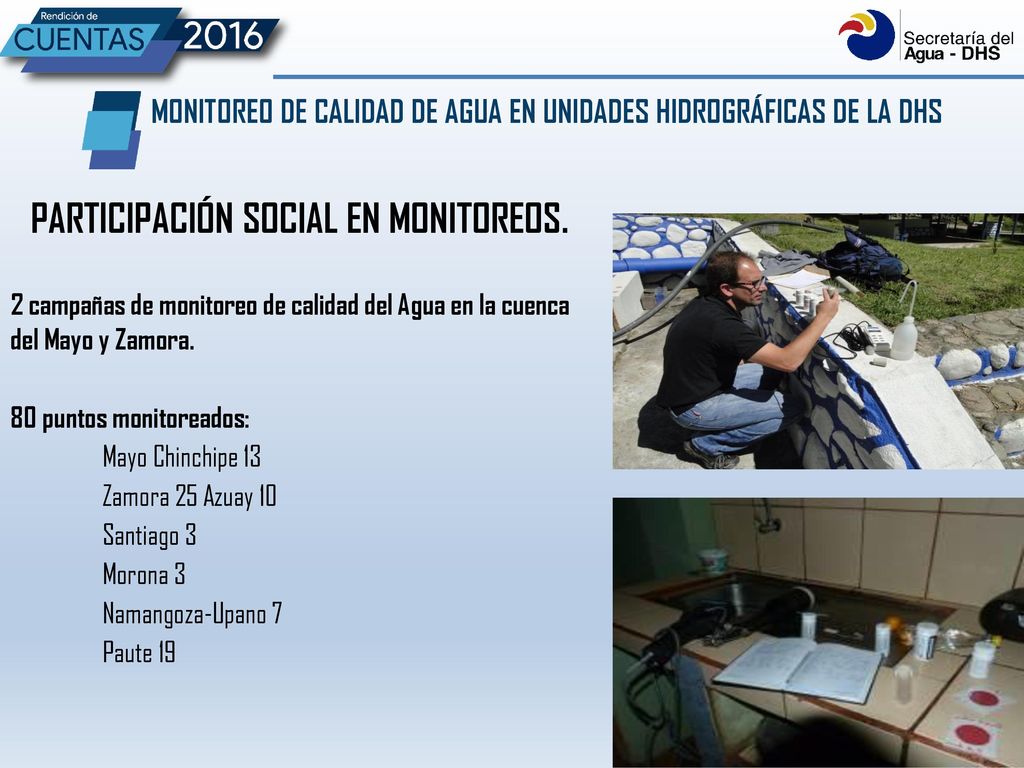 Rendición de
CUENTAS 2016

Secretaría del
Agua - DHS

MONITOREO DE CALIDAD DE AGUA EN UNIDADES HIDROGRÁFICAS DE LA DHS

PARTICIPACIÓN SOCIAL EN MONITOREOS.

2 campañas de monitoreo de calidad del Agua en la cuenca del Mayo y Zamora.

80 puntos monitoreados:
Mayo Chinchipe 13
Zamora 25 Azuay 10
Santiago 3
Morona 3
Namangoza-Upano 7
Paute 19